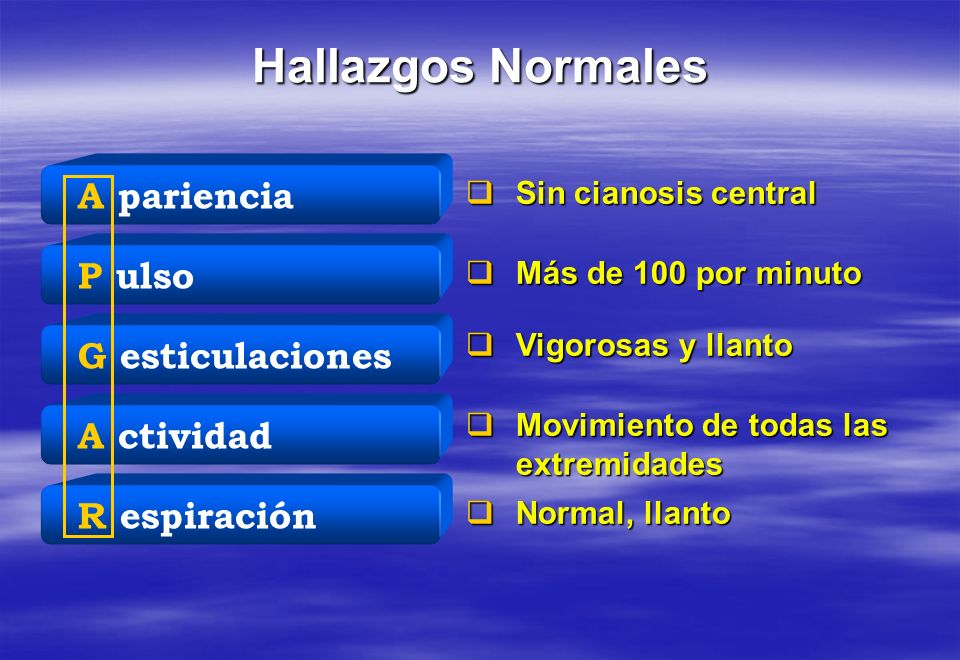 Hallazgos Normales

A pariencia
P ulso
G esticulaciones
A ctividad
R espiración

❑ Sin cianosis central
❑ Más de 100 por minuto
❑ Vigorosas y llanto
❑ Movimiento de todas las extremidades
❑ Normal, llanto